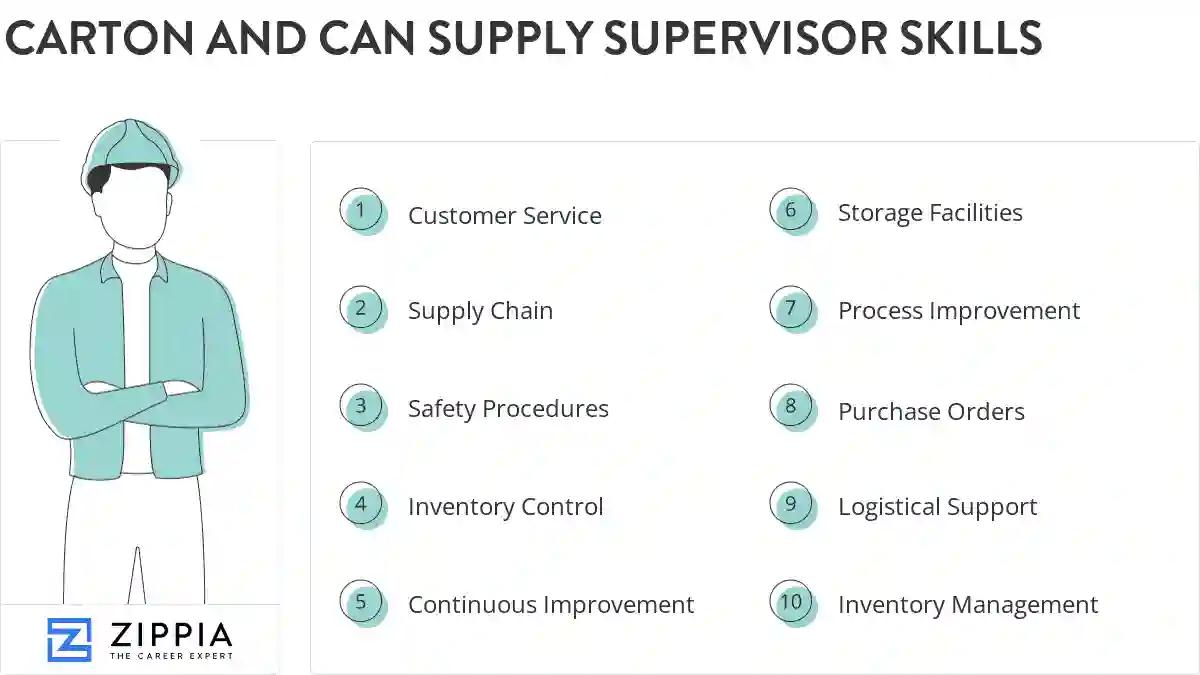 CARTON AND CAN SUPPLY SUPERVISOR SKILLS

1 Customer Service

2 Supply Chain

3 Safety Procedures

4 Inventory Control

5 Continuous Improvement

6 Storage Facilities

7 Process Improvement

8 Purchase Orders

9 Logistical Support

10 Inventory Management

ZIPPIA
THE CAREER EXPERT